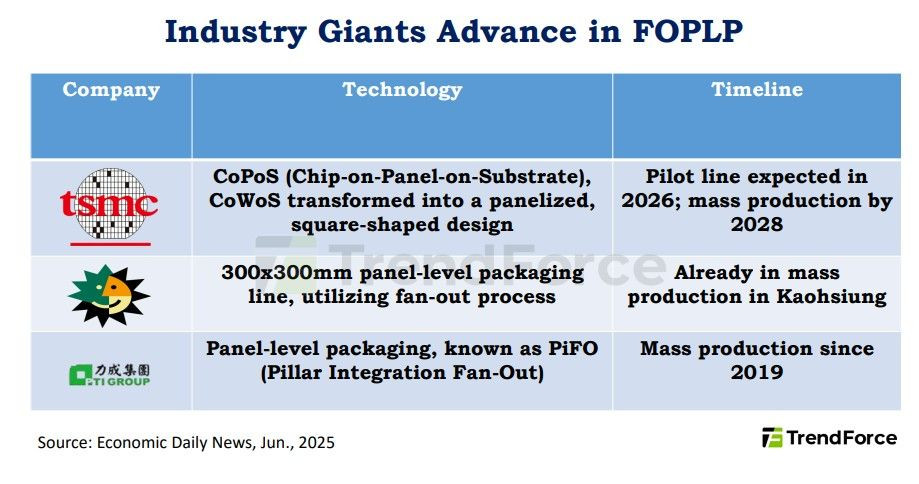 Industry Giants Advance in FOPLP

| Company | Technology | Timeline |
|---|---|---|
| tsmc | CoPoS (Chip-on-Panel-on-Substrate), CoWoS transformed into a panelized, square-shaped design | Pilot line expected in 2026; mass production by 2028 |
|  | 300x300mm panel-level packaging line, utilizing fan-out process | Already in mass production in Kaohsiung |
| 力成集團 PTI GROUP | Panel-level packaging, known as PiFO (Pillar Integration Fan-Out) | Mass production since 2019 |

TrendForce

Source: Economic Daily News, Jun., 2025

TrendForce